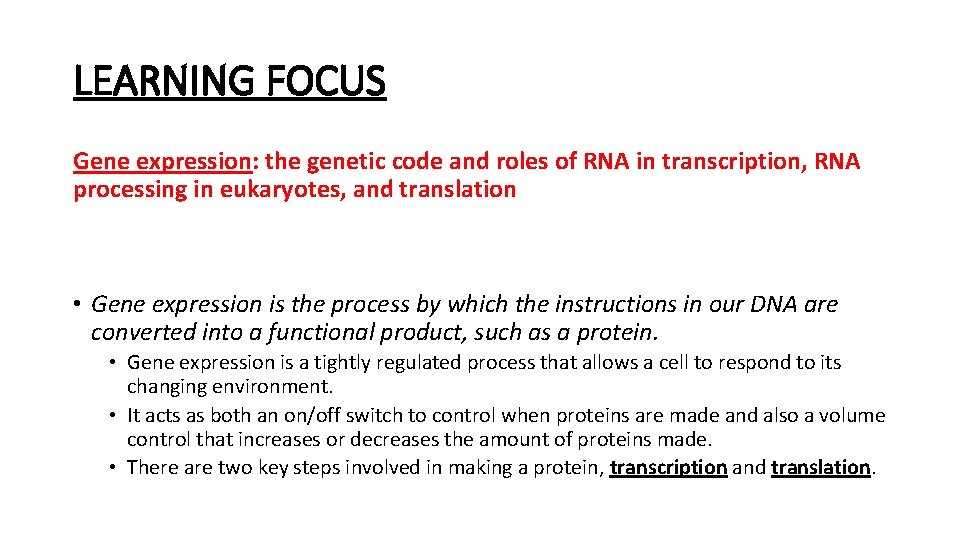 LEARNING FOCUS

Gene expression: the genetic code and roles of RNA in transcription, RNA processing in eukaryotes, and translation

• Gene expression is the process by which the instructions in our DNA are converted into a functional product, such as a protein.
  • Gene expression is a tightly regulated process that allows a cell to respond to its changing environment.
  • It acts as both an on/off switch to control when proteins are made and also a volume control that increases or decreases the amount of proteins made.
  • There are two key steps involved in making a protein, transcription and translation.